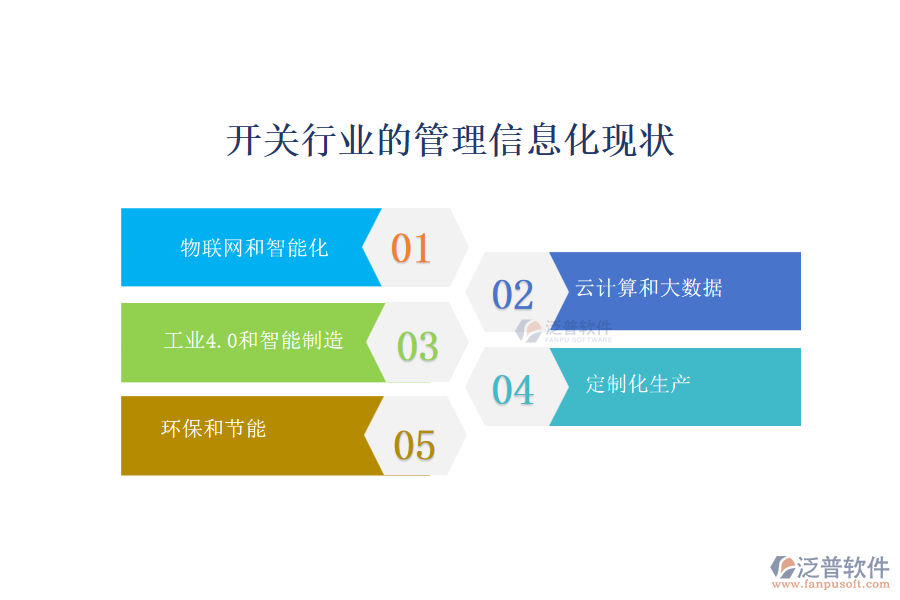 开关行业的管理信息化现状

物联网和智能化
01

02
云计算和大数据

泛普软件
FANPU SOFTWARE

工业4.0和智能制造
03

04
定制化生产

环保和节能
05

泛普软件
www.fanpusoft.com